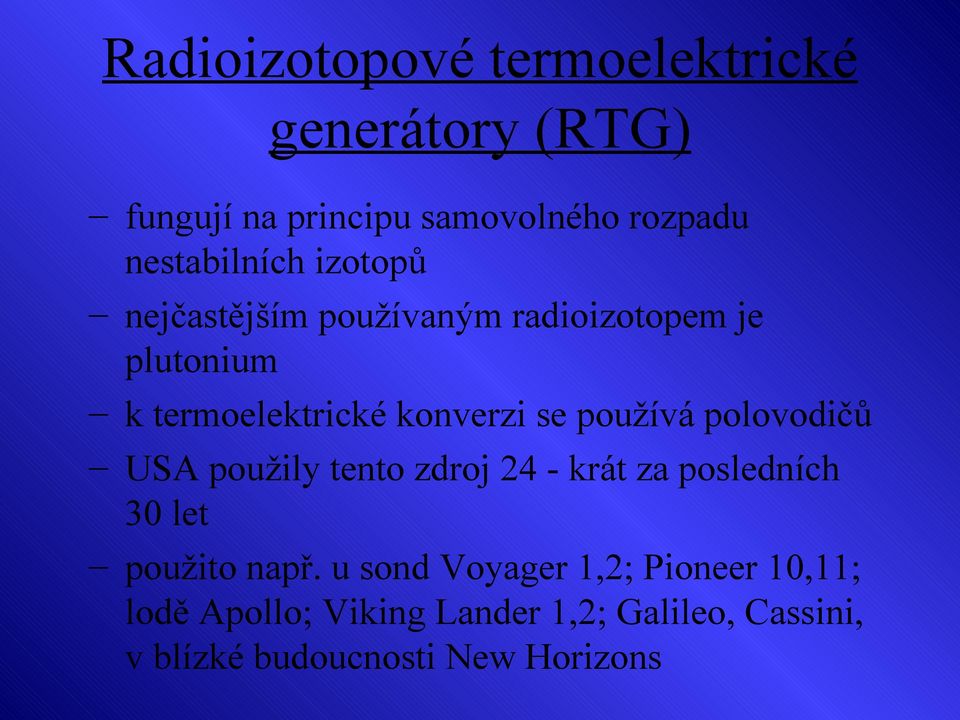 Radioizotopové termoelektrické generátory (RTG)

– fungují na principu samovolného rozpadu nestabilních izotopů

– nejčastějším používaným radioizotopem je plutonium

– k termoelektrické konverzi se používá polovodičů

– USA použily tento zdroj 24 - krát za posledních 30 let

– použito např. u sond Voyager 1,2; Pioneer 10,11; lodě Apollo; Viking Lander 1,2; Galileo, Cassini, v blízké budoucnosti New Horizons